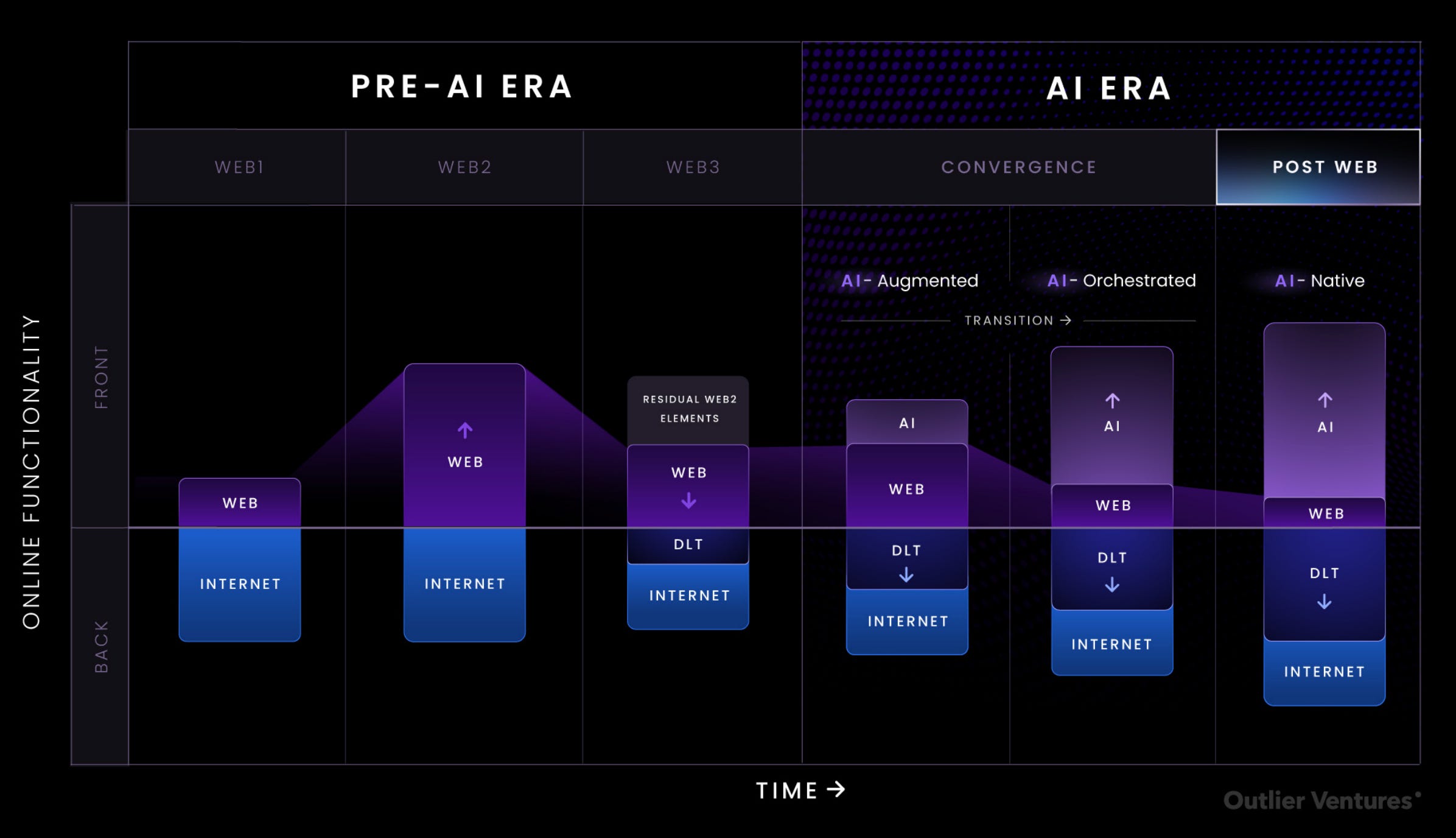 PRE-AI ERA

AI ERA

WEB1

WEB2

WEB3

CONVERGENCE

POST WEB

ONLINE FUNCTIONALITY

FRONT

BACK

AI- Augmented

AI- Orchestrated

AI- Native

TRANSITION →

WEB

INTERNET

↑
WEB

INTERNET

RESIDUAL WEB2 ELEMENTS

WEB
↓

DLT

INTERNET

AI

WEB

DLT
↓

INTERNET

↑
AI

WEB

DLT
↓

INTERNET

↑
AI

WEB

DLT
↓

INTERNET

TIME →

Outlier Ventures